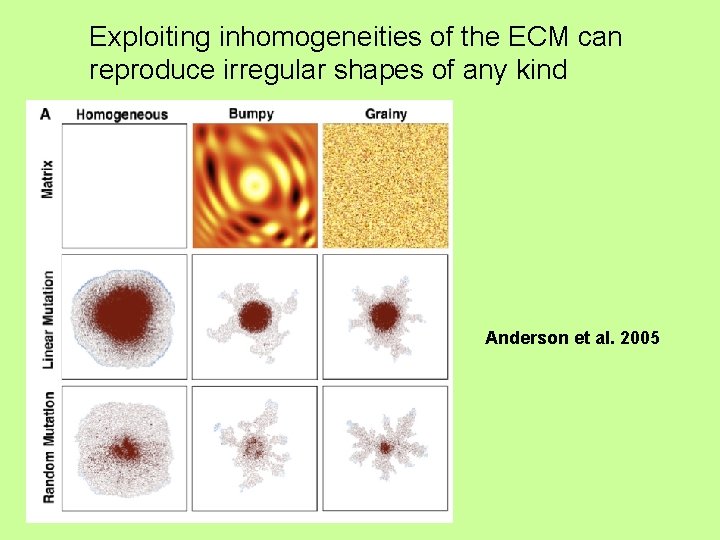 Exploiting inhomogeneities of the ECM can reproduce irregular shapes of any kind

A

Homogeneous

Bumpy

Grainy

Matrix

Linear Mutation

Random Mutation

Anderson et al. 2005